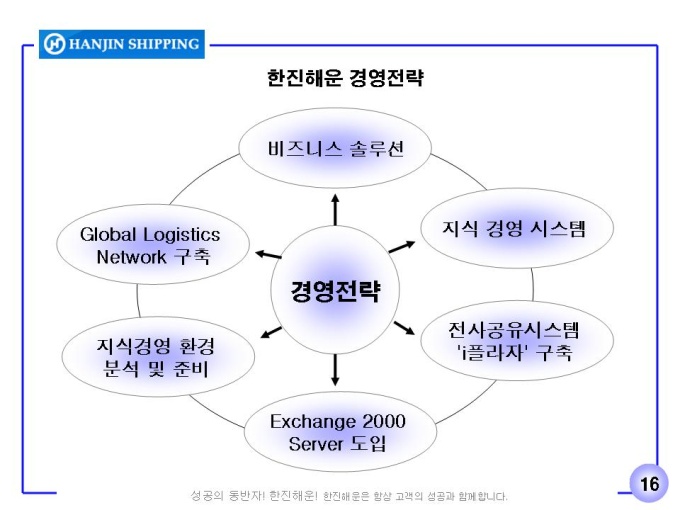 HANJIN SHIPPING

한진해운 경영전략

비즈니스 솔루션

지식 경영 시스템

전사공유시스템 'i플라자' 구축

Exchange 2000 Server 도입

지식경영 환경 분석 및 준비

Global Logistics Network 구축

경영전략

성공의 동반자! 한진해운! 한진해운은 항상 고객의 성공과 함께합니다.

16